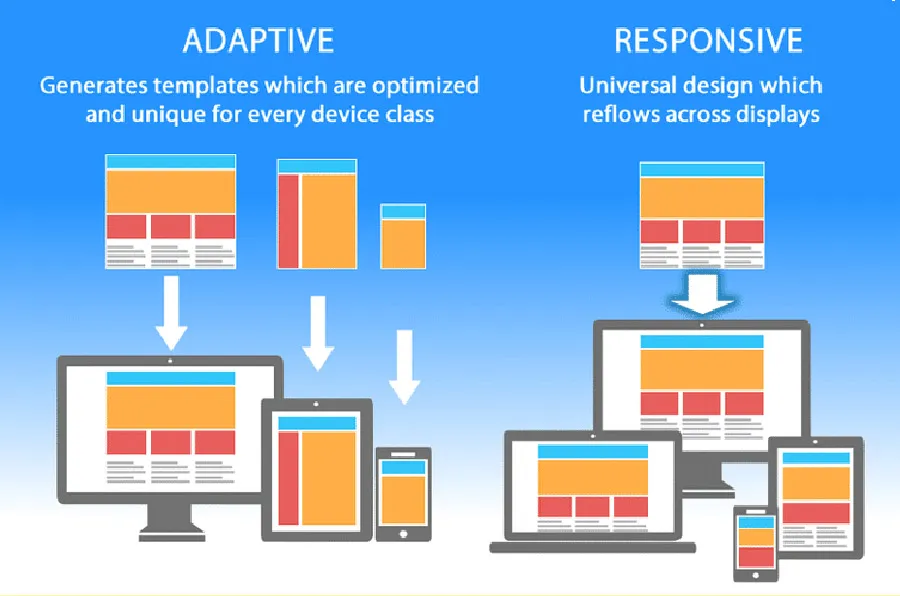 ADAPTIVE

Generates templates which are optimized and unique for every device class

RESPONSIVE

Universal design which reflows across displays